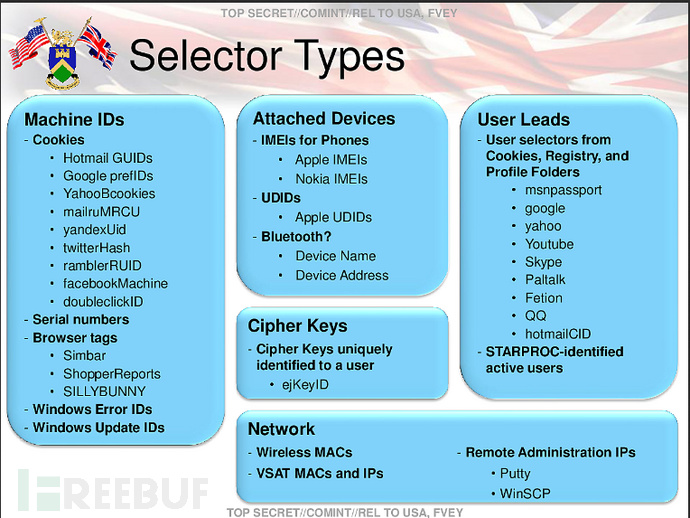 TOP SECRET//COMINT//REL TO USA, FVEY

Selector Types

Machine IDs
- Cookies
  • Hotmail GUIDs
  • Google prefIDs
  • YahooBcookies
  • mailruMRCU
  • yandexUid
  • twitterHash
  • ramblerRUID
  • facebookMachine
  • doubleclickID
- Serial numbers
- Browser tags
  • Simbar
  • ShopperReports
  • SILLYBUNNY
- Windows Error IDs
- Windows Update IDs

Attached Devices
- IMEIs for Phones
  • Apple IMEIs
  • Nokia IMEIs
- UDIDs
  • Apple UDIDs
- Bluetooth?
  • Device Name
  • Device Address

Cipher Keys
- Cipher Keys uniquely identified to a user
  • ejKeyID

User Leads
- User selectors from Cookies, Registry, and Profile Folders
  • msnpassport
  • google
  • yahoo
  • Youtube
  • Skype
  • Paltalk
  • Fetion
  • QQ
  • hotmailCID
- STARPROC-identified active users

Network
- Wireless MACs
- VSAT MACs and IPs
- Remote Administration IPs
  • Putty
  • WinSCP

FREEBUF

TOP SECRET//COMINT//REL TO USA, FVEY